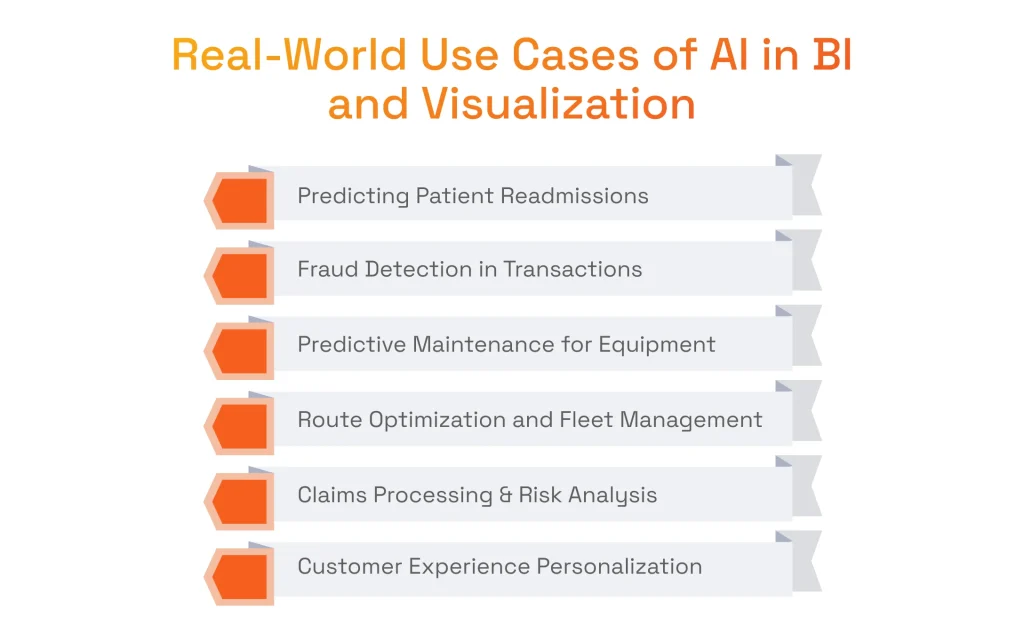 Real-World Use Cases of AI in BI and Visualization

Predicting Patient Readmissions

Fraud Detection in Transactions

Predictive Maintenance for Equipment

Route Optimization and Fleet Management

Claims Processing & Risk Analysis

Customer Experience Personalization